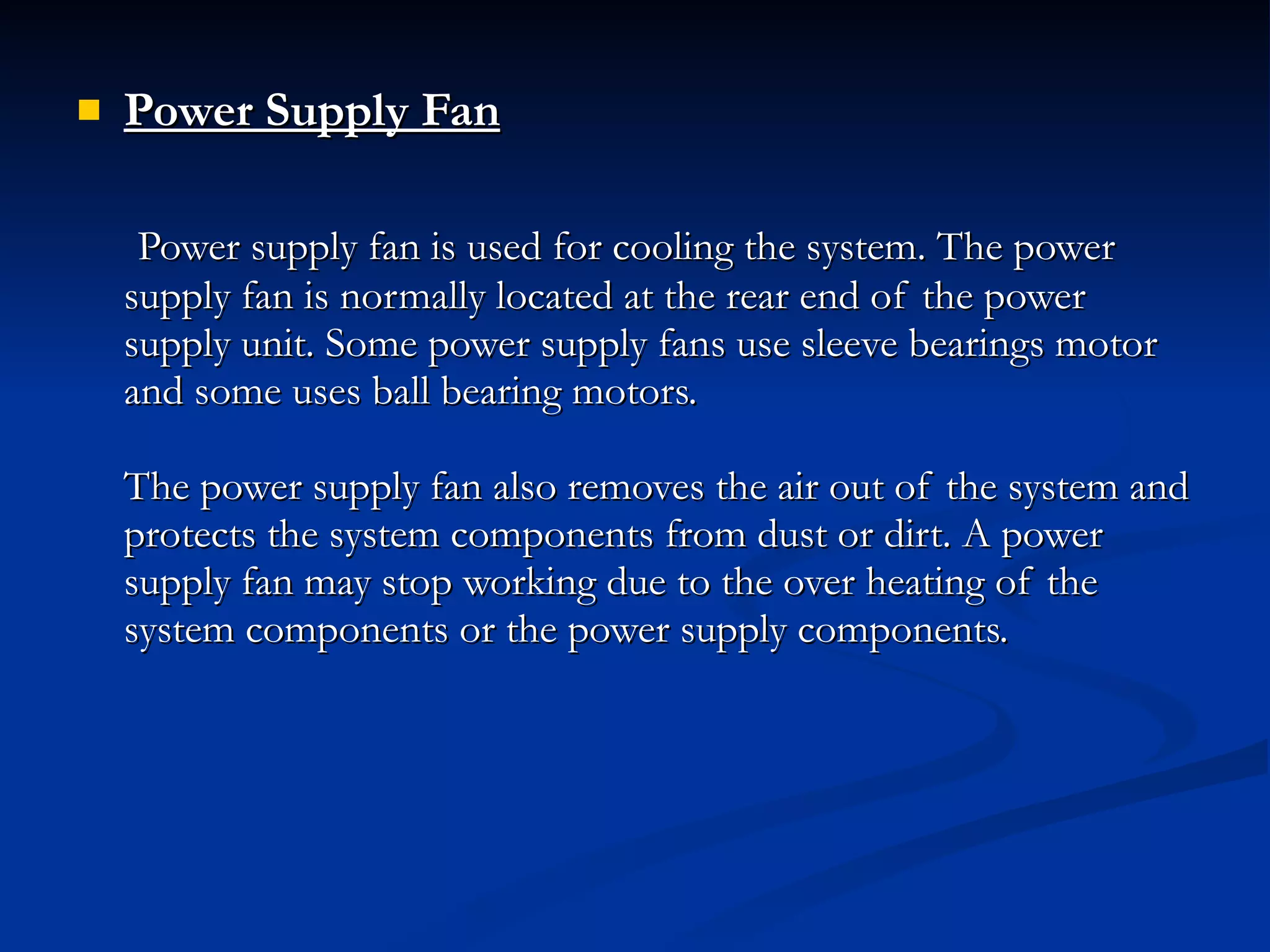 Power Supply Fan

Power supply fan is used for cooling the system. The power supply fan is normally located at the rear end of the power supply unit. Some power supply fans use sleeve bearings motor and some uses ball bearing motors.

The power supply fan also removes the air out of the system and protects the system components from dust or dirt. A power supply fan may stop working due to the over heating of the system components or the power supply components.